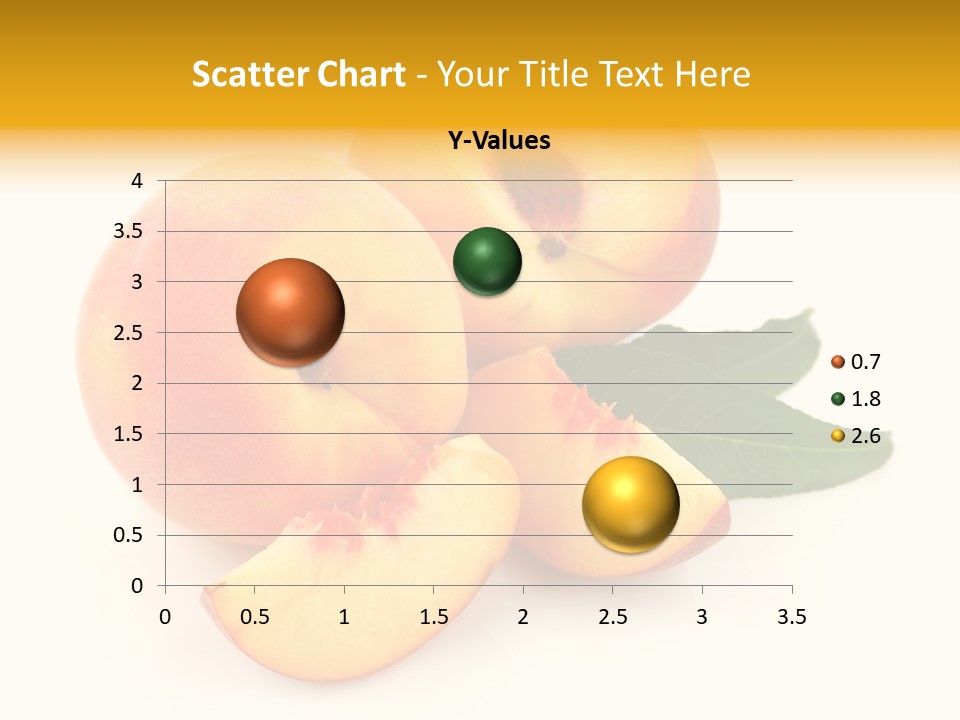 Scatter Chart - Your Title Text Here

Y-Values

4
3.5
3
2.5
2
1.5
1
0.5
0

0 0.5 1 1.5 2 2.5 3 3.5

0.7
1.8
2.6